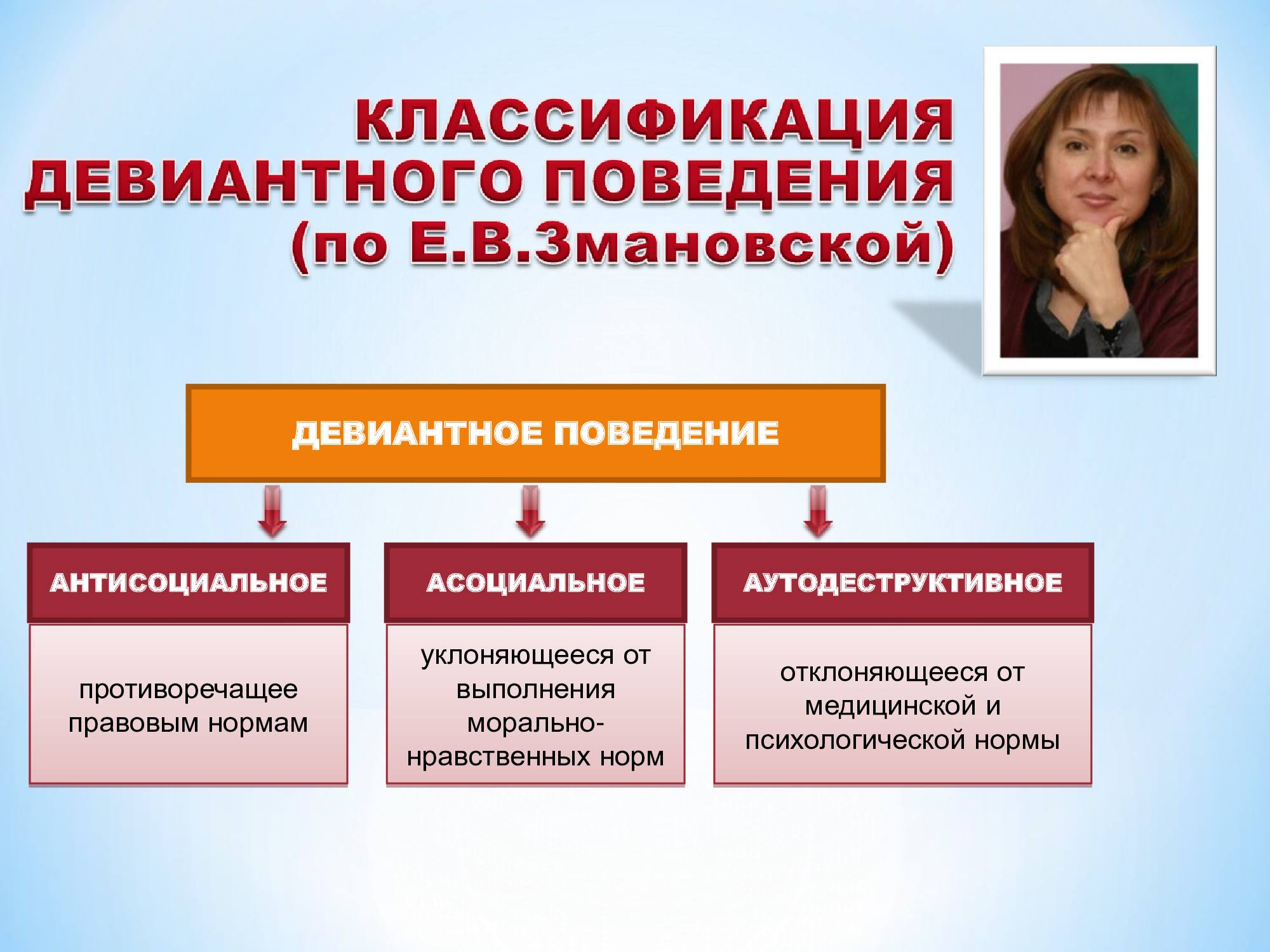 КЛАССИФИКАЦИЯ ДЕВИАНТНОГО ПОВЕДЕНИЯ (по Е.В.Змановской)

ДЕВИАНТНОЕ ПОВЕДЕНИЕ

АНТИСОЦИАЛЬНОЕ

противоречащее правовым нормам

АСОЦИАЛЬНОЕ

уклоняющееся от выполнения морально-нравственных норм

АУТОДЕСТРУКТИВНОЕ

отклоняющееся от медицинской и психологической нормы